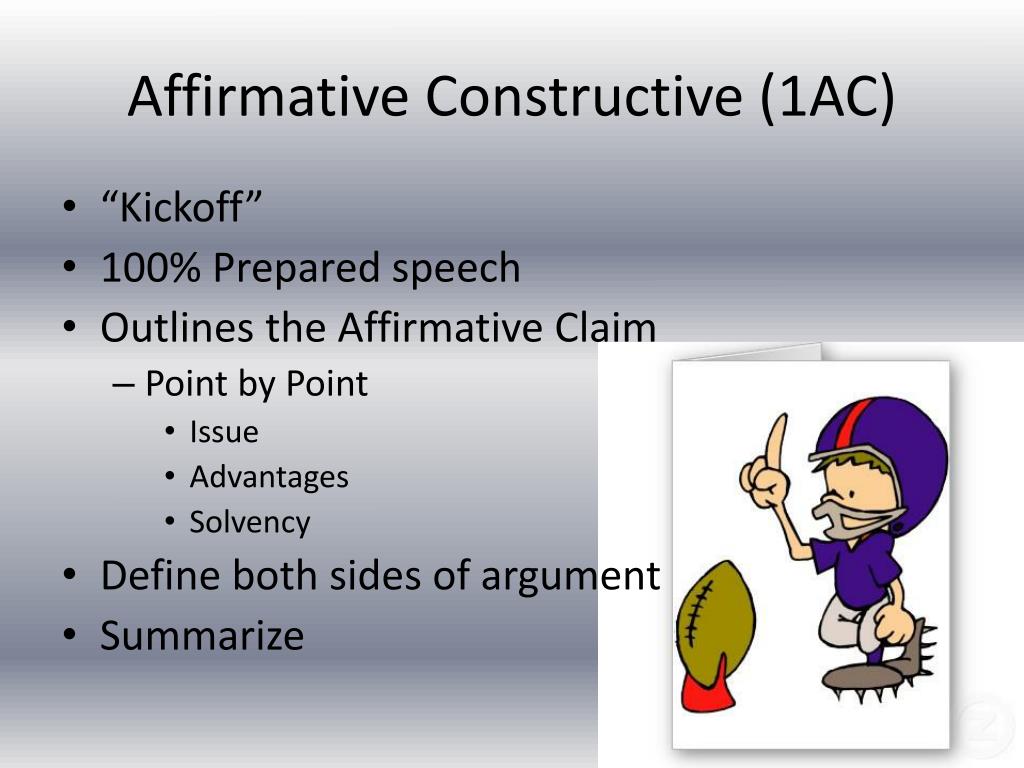 Affirmative Constructive (1AC)

• “Kickoff”
• 100% Prepared speech
• Outlines the Affirmative Claim
 – Point by Point
  • Issue
  • Advantages
  • Solvency
• Define both sides of argument
• Summarize